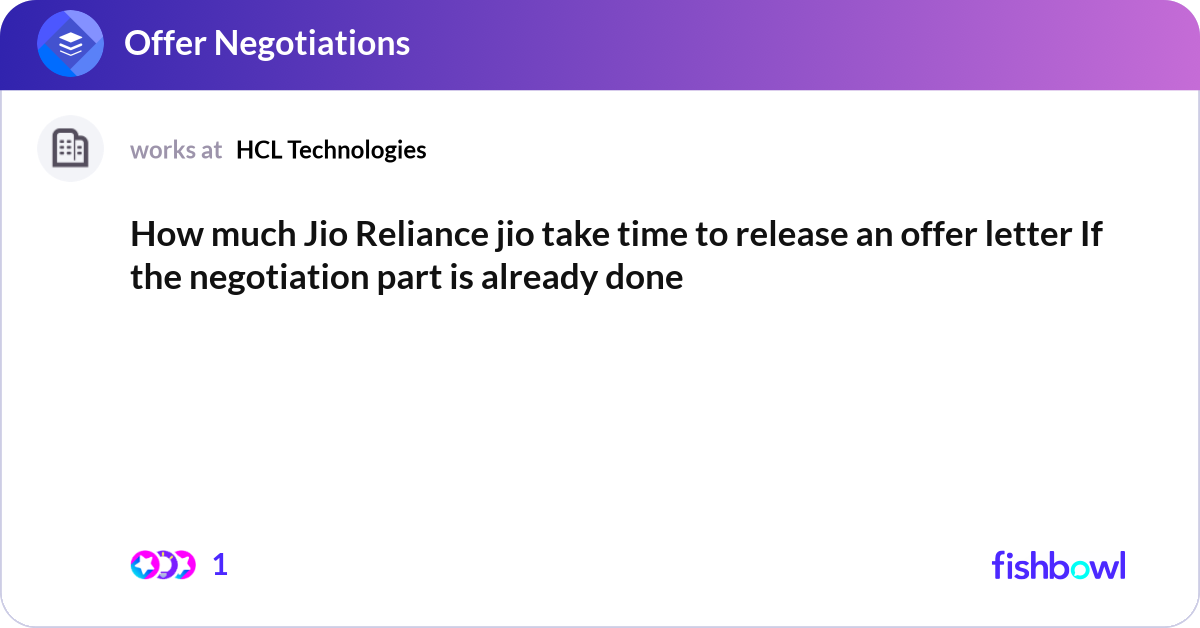 Offer Negotiations

works at HCL Technologies

How much Jio Reliance jio take time to release an offer letter If the negotiation part is already done

1

fishbowl